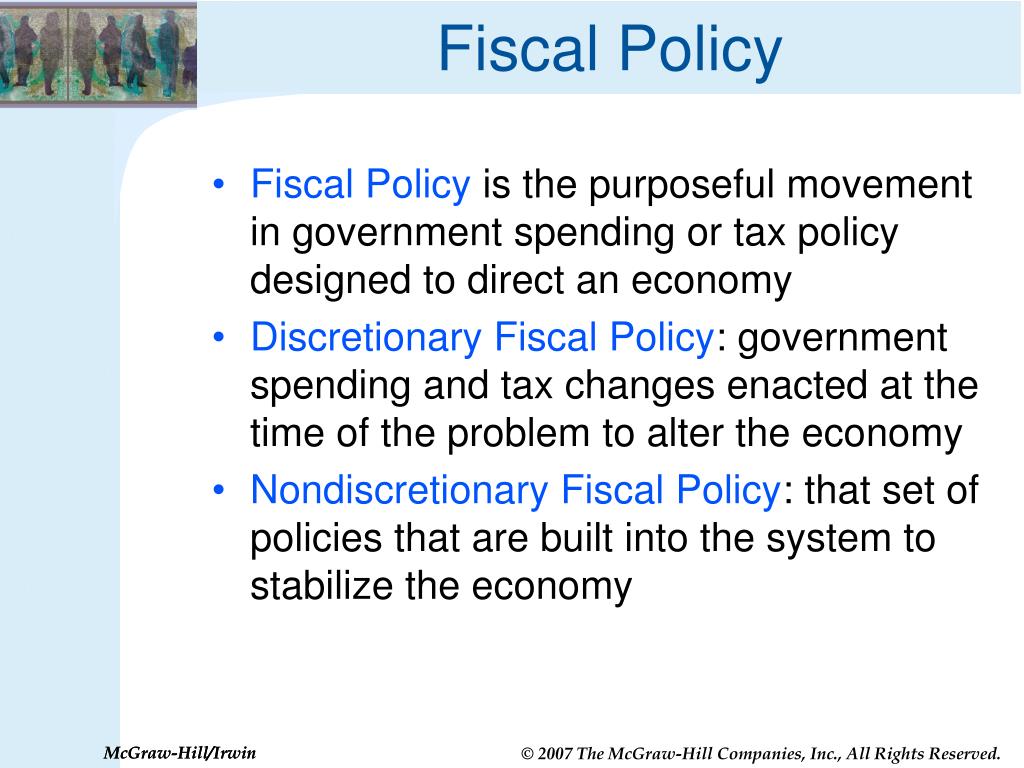 Fiscal Policy

• Fiscal Policy is the purposeful movement in government spending or tax policy designed to direct an economy
• Discretionary Fiscal Policy: government spending and tax changes enacted at the time of the problem to alter the economy
• Nondiscretionary Fiscal Policy: that set of policies that are built into the system to stabilize the economy

McGraw-Hill/Irwin

© 2007 The McGraw-Hill Companies, Inc., All Rights Reserved.